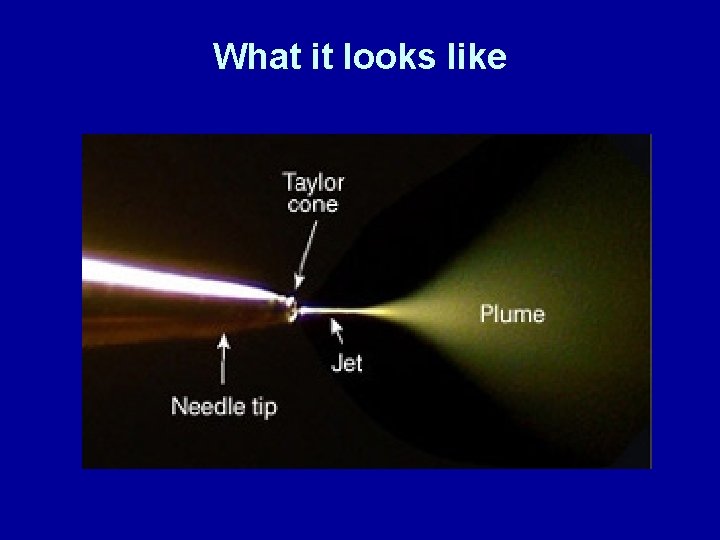 What it looks like

Taylor cone

Plume

Jet

Needle tip